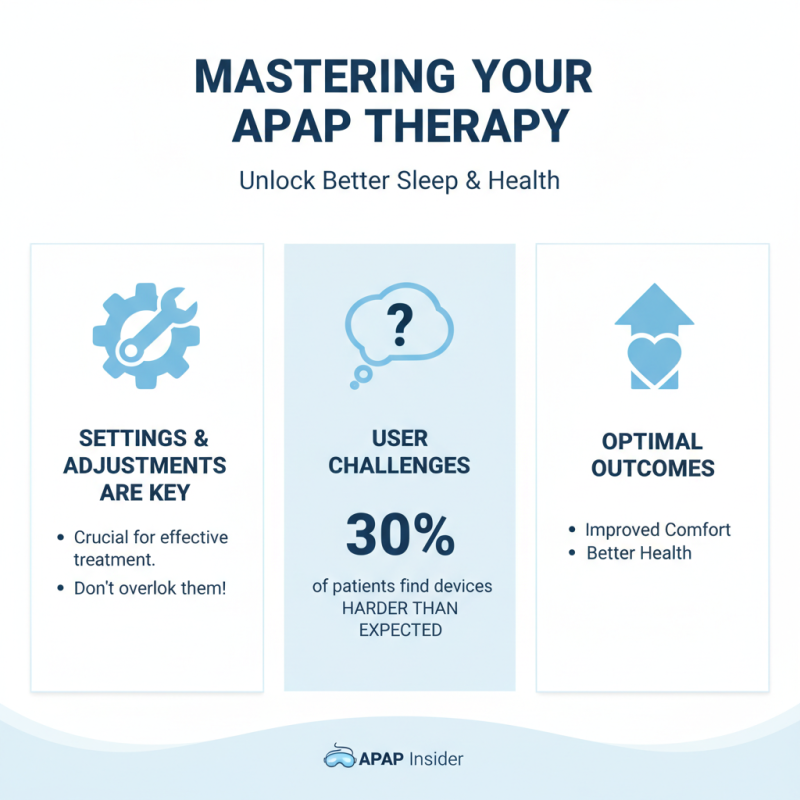 MASTERING YOUR APAP THERAPY

Unlock Better Sleep & Health

SETTINGS & ADJUSTMENTS ARE KEY

• Crucial for effective treatment.
• Don't overlok them!

USER CHALLENGES

30%

of patients find devices HARDER THAN EXPECTED

OPTIMAL OUTCOMES

• Improved Comfort
• Better Health

APAP Insider